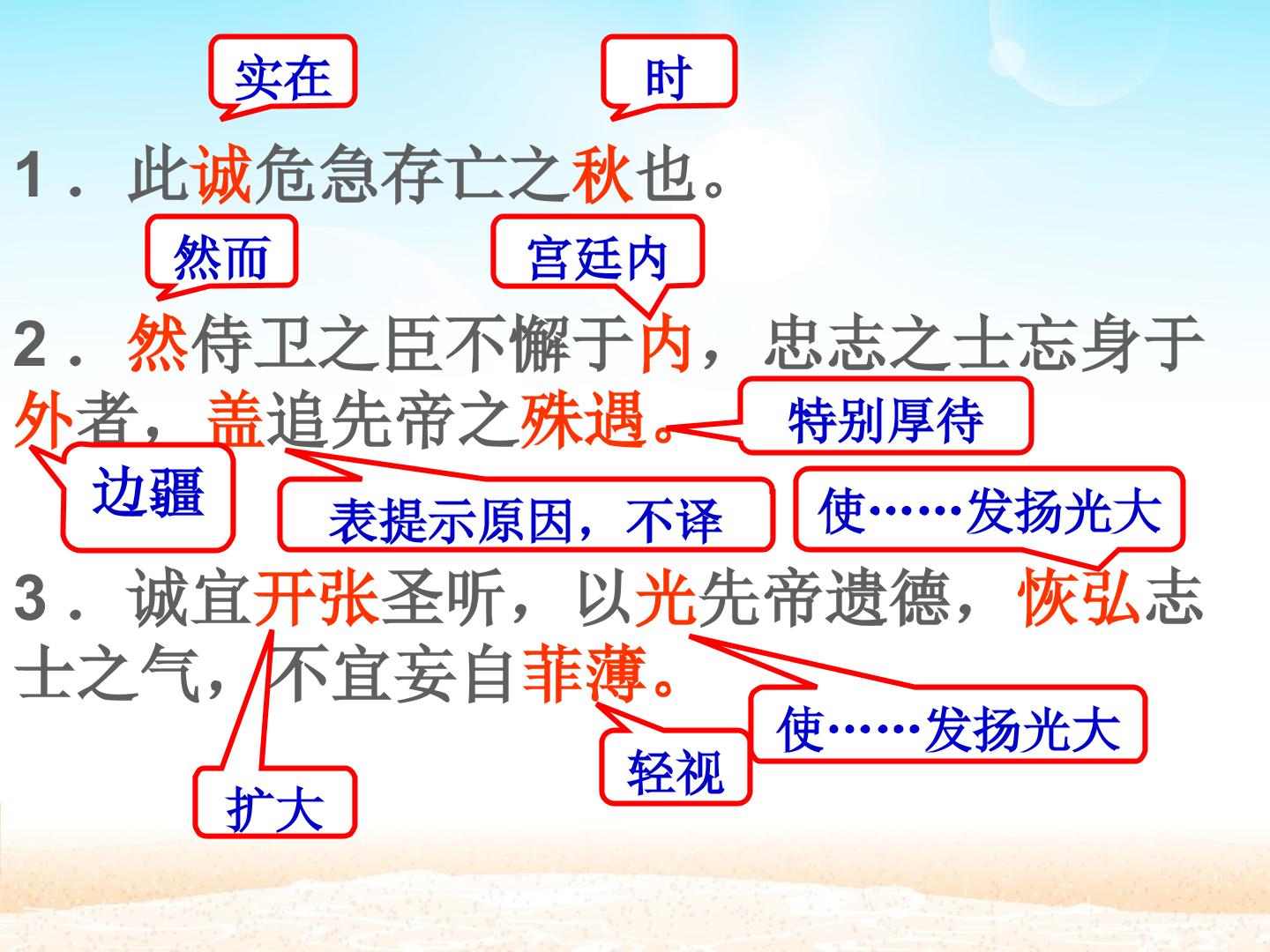 实在 时

1．此诚危急存亡之秋也。

然而 宫廷内

2．然侍卫之臣不懈于内，忠志之士忘身于外者，盖追先帝之殊遇。

特别厚待

边疆

表提示原因，不译

使……发扬光大

3．诚宜开张圣听，以光先帝遗德，恢弘志士之气，不宜妄自菲薄。

使……发扬光大

轻视

扩大